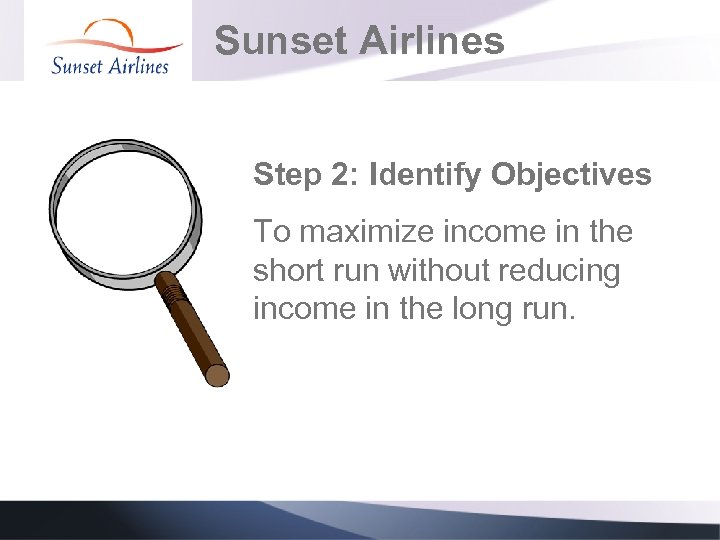 Sunset Airlines

Sunset Airlines

Step 2: Identify Objectives

To maximize income in the short run without reducing income in the long run.